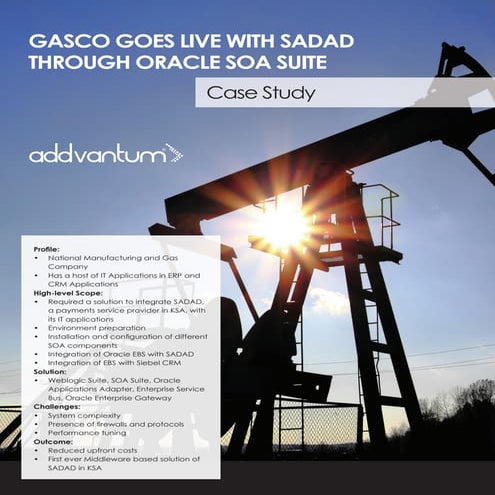 GASCO GOES LIVE WITH SADAD THROUGH ORACLE SOA SUITE

Case Study

addvantum

Profile:
• National Manufacturing and Gas Company
• Has a host of IT Applications in ERP and CRM Applications
High-level Scope:
• Required a solution to integrate SADAD, a payments service provider in KSA, with its IT applications
• Environment preparation
• Installation and configuration of different SOA components
• Integration of Oracle EBS with SADAD
• Integration of EBS with Siebel CRM
Solution:
• Weblogic Suite, SOA Suite, Oracle Applications Adapter, Enterprise Service Bus, Oracle Enterprise Gateway
Challenges:
• System complexity
• Presence of firewalls and protocols
• Performance tuning
Outcome:
• Reduced upfront costs
• First ever Middleware based solution of SADAD in KSA